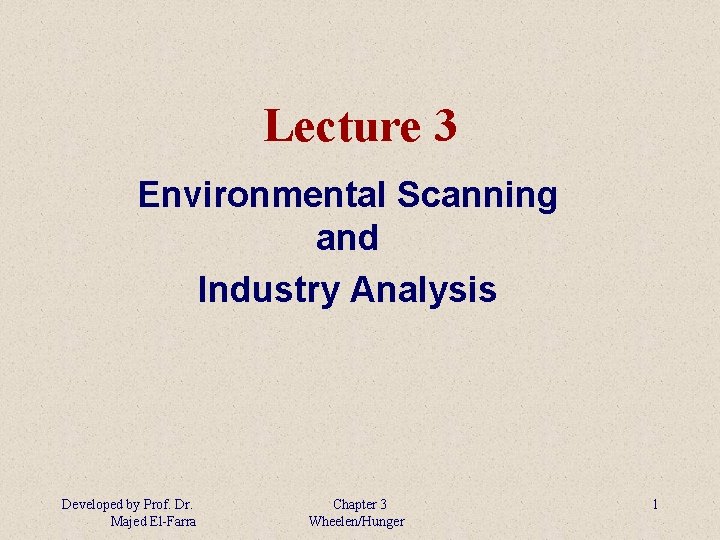 Lecture 3

Environmental Scanning and Industry Analysis

Developed by Prof. Dr. Majed El-Farra

Chapter 3 Wheelen/Hunger

1